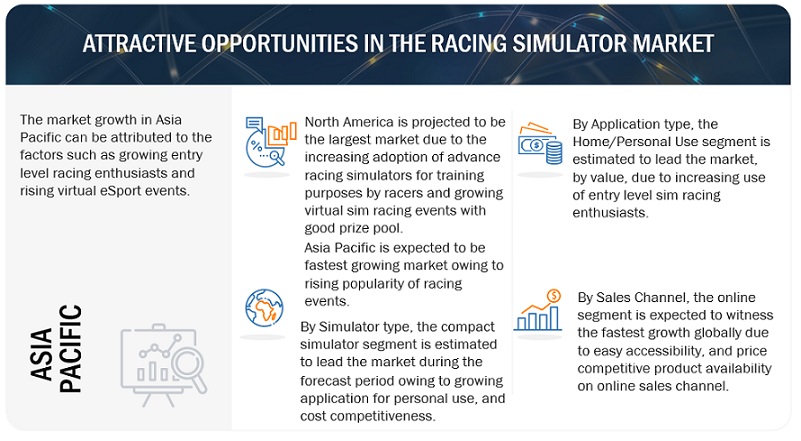 ATTRACTIVE OPPORTUNITIES IN THE RACING SIMULATOR MARKET

The market growth in Asia Pacific can be attributed to the factors such as growing entry level racing enthusiasts and rising virtual eSport events.

ASIA PACIFIC

North America is projected to be the largest market due to the increasing adoption of advance racing simulators for training purposes by racers and growing virtual sim racing events with good prize pool.

Asia Pacific is expected to be fastest growing market owing to rising popularity of racing events.

By Simulator type, the compact simulator segment is estimated to lead the market during the forecast period owing to growing application for personal use, and cost competitiveness.

By Application type, the Home/Personal Use segment is estimated to lead the market, by value, due to increasing use of entry level sim racing enthusiasts.

By Sales Channel, the online segment is expected to witness the fastest growth globally due to easy accessibility, and price competitive product availability on online sales channel.